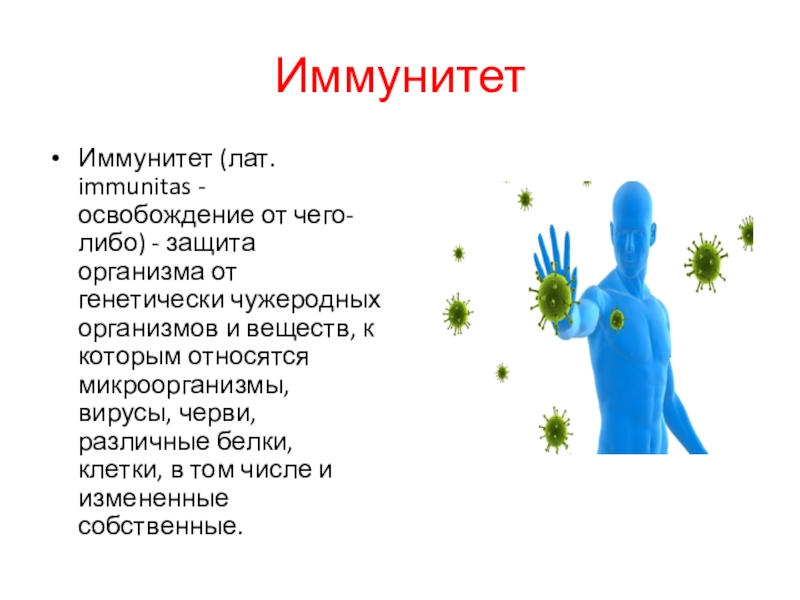 Иммунитет

• Иммунитет (лат. immunitas - освобождение от чего-либо) - защита организма от генетически чужеродных организмов и веществ, к которым относятся микроорганизмы, вирусы, черви, различные белки, клетки, в том числе и измененные собственные.